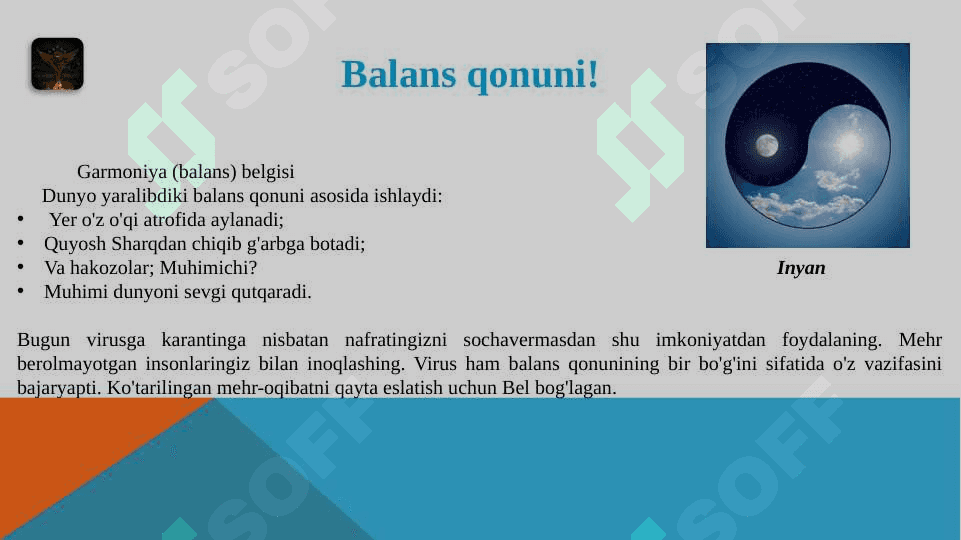 Balans qonuni!

Garmoniya (balans) belgisi

Dunyo yaralibdiki balans qonuni asosida ishlaydi:

• Yer o'z o'qi atrofida aylanadi;
• Quyosh Sharqdan chiqib g'arbga botadi;
• Va hakozolar; Muhimichi?
• Muhimi dunyoni sevgi qutqaradi.

Inyan

Bugun virusga karantinga nisbatan nafratingizni sochavermasdan shu imkoniyatdan foydalaning. Mehr berolmayotgan insonlaringiz bilan inoqlashing. Virus ham balans qonunining bir bo'g'ini sifatida o'z vazifasini bajaryapti. Ko'tarilingan mehr-oqibatni qayta eslatish uchun Bel bog'lagan.

SOFF